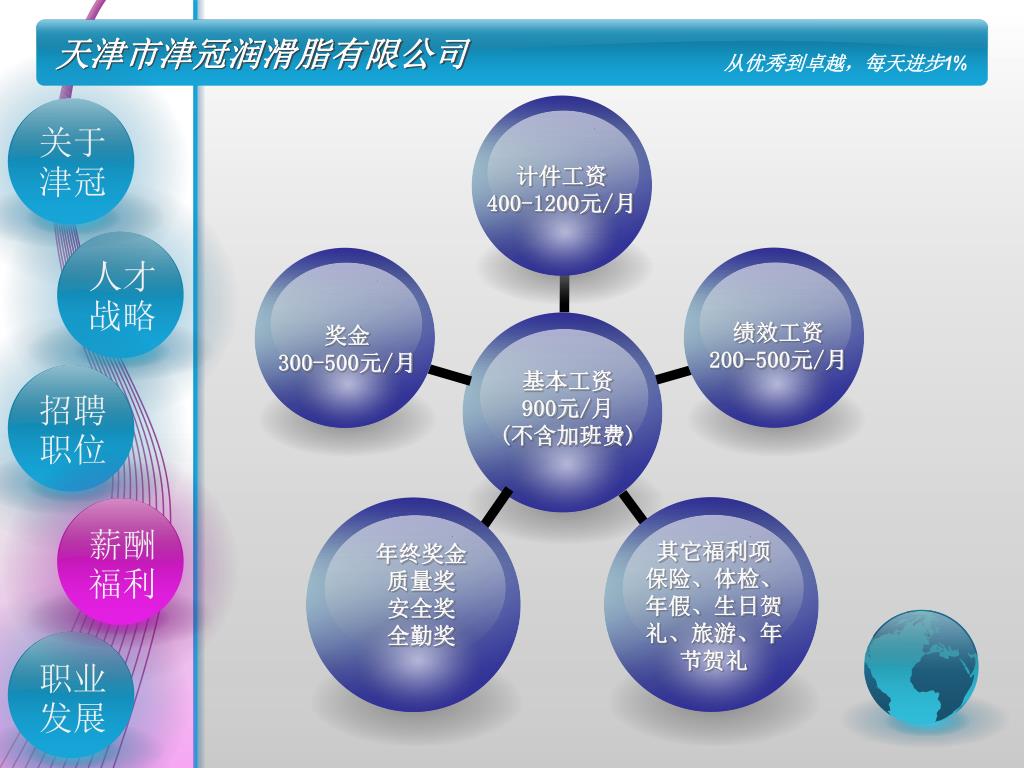 天津市津冠润滑脂有限公司

从优秀到卓越，每天进步1%

关于津冠

人才战略

招聘职位

薪酬福利

职业发展

计件工资
400-1200元/月

奖金
300-500元/月

绩效工资
200-500元/月

基本工资
900元/月
(不含加班费)

年终奖金
质量奖
安全奖
全勤奖

其它福利项
保险、体检、年假、生日贺礼、旅游、年节贺礼